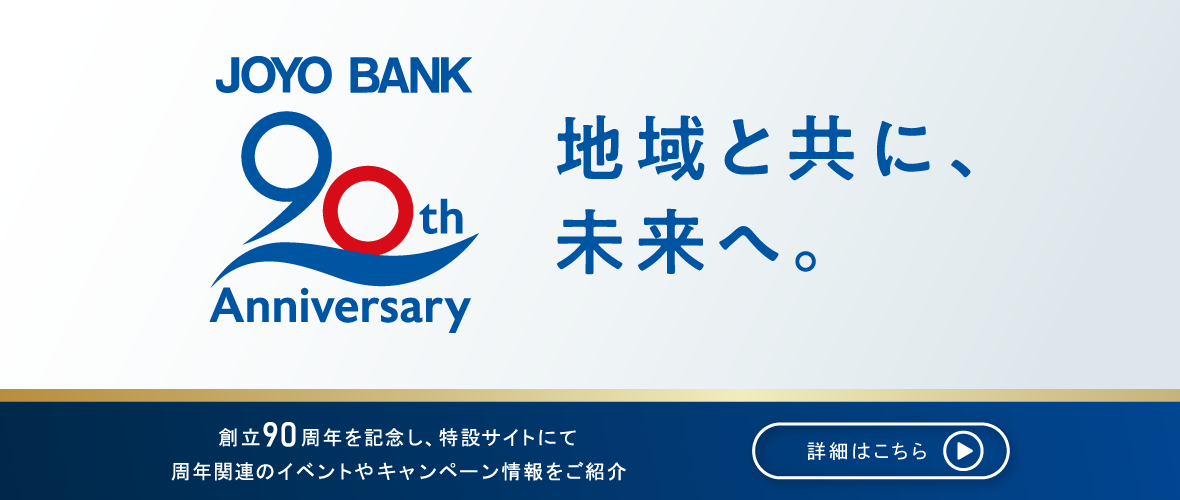 JOYO BANK
90th
Anniversary

地域と共に、
未来へ。

創立90周年を記念し、特設サイトにて
周年関連のイベントやキャンペーン情報をご紹介

詳細はこちら